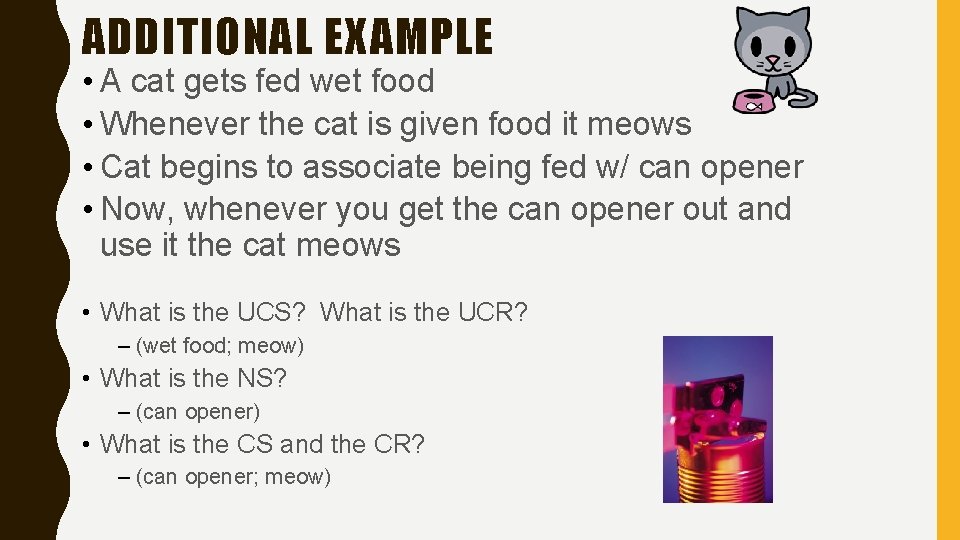 ADDITIONAL EXAMPLE

• A cat gets fed wet food
• Whenever the cat is given food it meows
• Cat begins to associate being fed w/ can opener
• Now, whenever you get the can opener out and use it the cat meows

• What is the UCS? What is the UCR?
– (wet food; meow)
• What is the NS?
– (can opener)
• What is the CS and the CR?
– (can opener; meow)